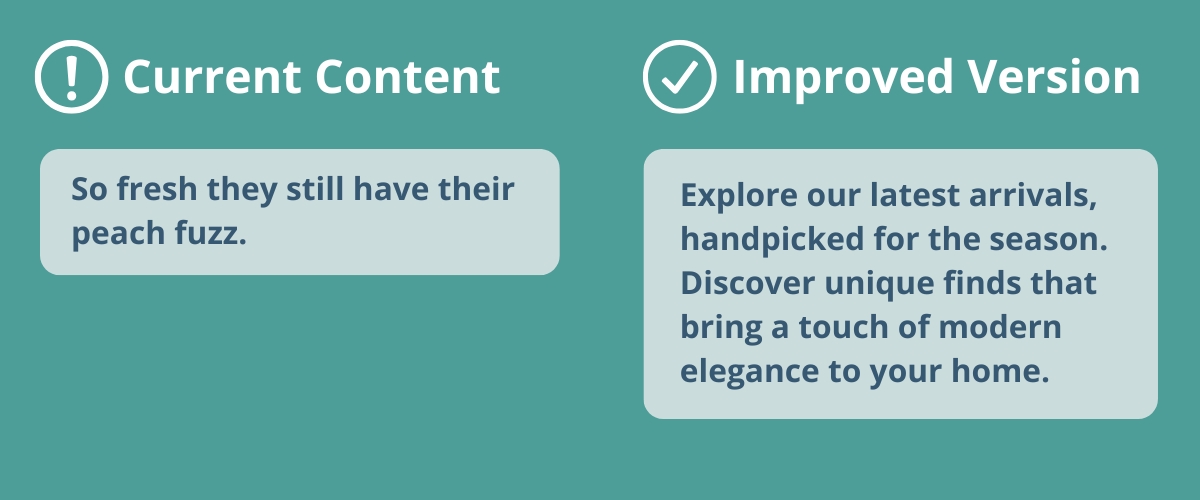 Current Content

So fresh they still have their peach fuzz.

Improved Version

Explore our latest arrivals, handpicked for the season. Discover unique finds that bring a touch of modern elegance to your home.